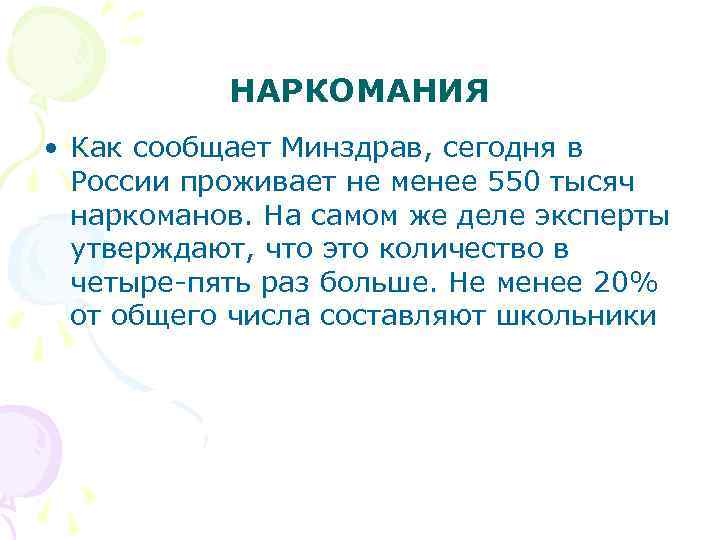 НАРКОМАНИЯ

• Как сообщает Минздрав, сегодня в России проживает не менее 550 тысяч наркоманов. На самом же деле эксперты утверждают, что это количество в четыре-пять раз больше. Не менее 20% от общего числа составляют школьники